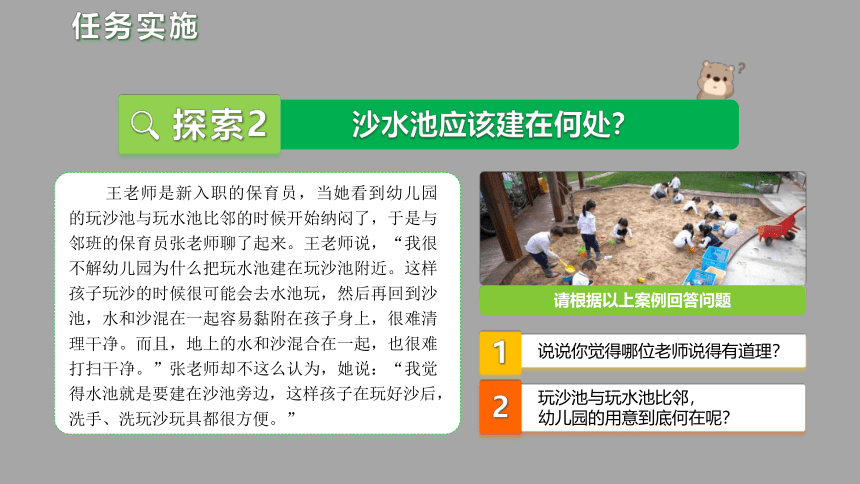 任务实施

探索2

沙水池应该建在何处？

王老师是新入职的保育员，当她看到幼儿园的玩沙池与玩水池比邻的时候开始纳闷了，于是与邻班的保育员张老师聊了起来。王老师说，“我很不解幼儿园为什么把玩水池建在玩沙池附近。这样孩子玩沙的时候很可能会去水池玩，然后再回到沙池，水和沙混在一起容易黏附在孩子身上，很难清理干净。而且，地上的水和沙混合在一起，也很难打扫干净。”张老师却不这么认为，她说：“我觉得水池就是要建在沙池旁边，这样孩子在玩好沙后，洗手、洗玩沙玩具都很方便。”

请根据以上案例回答问题

1 说说你觉得哪位老师说得有道理？

2 玩沙池与玩水池比邻，幼儿园的用意到底何在呢？